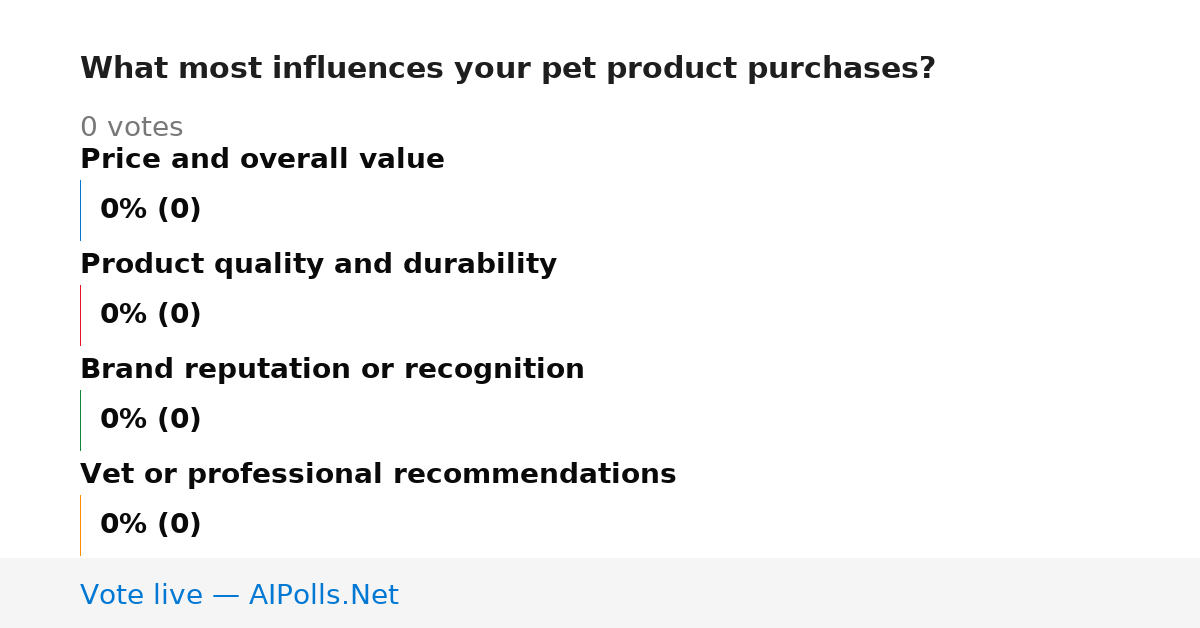 What most influences your pet product purchases?

0 votes

Price and overall value

0% (0)

Product quality and durability

0% (0)

Brand reputation or recognition

0% (0)

Vet or professional recommendations

0% (0)

Vote live — AIPolls.Net